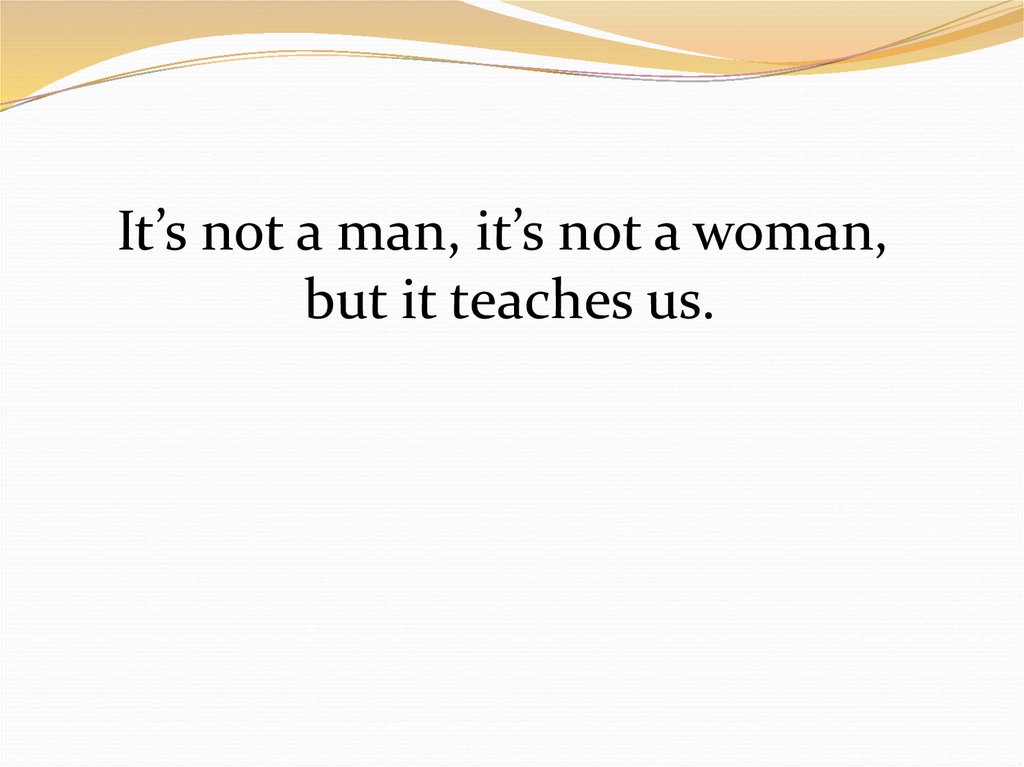 It’s not a man, it’s not a woman, but it teaches us.